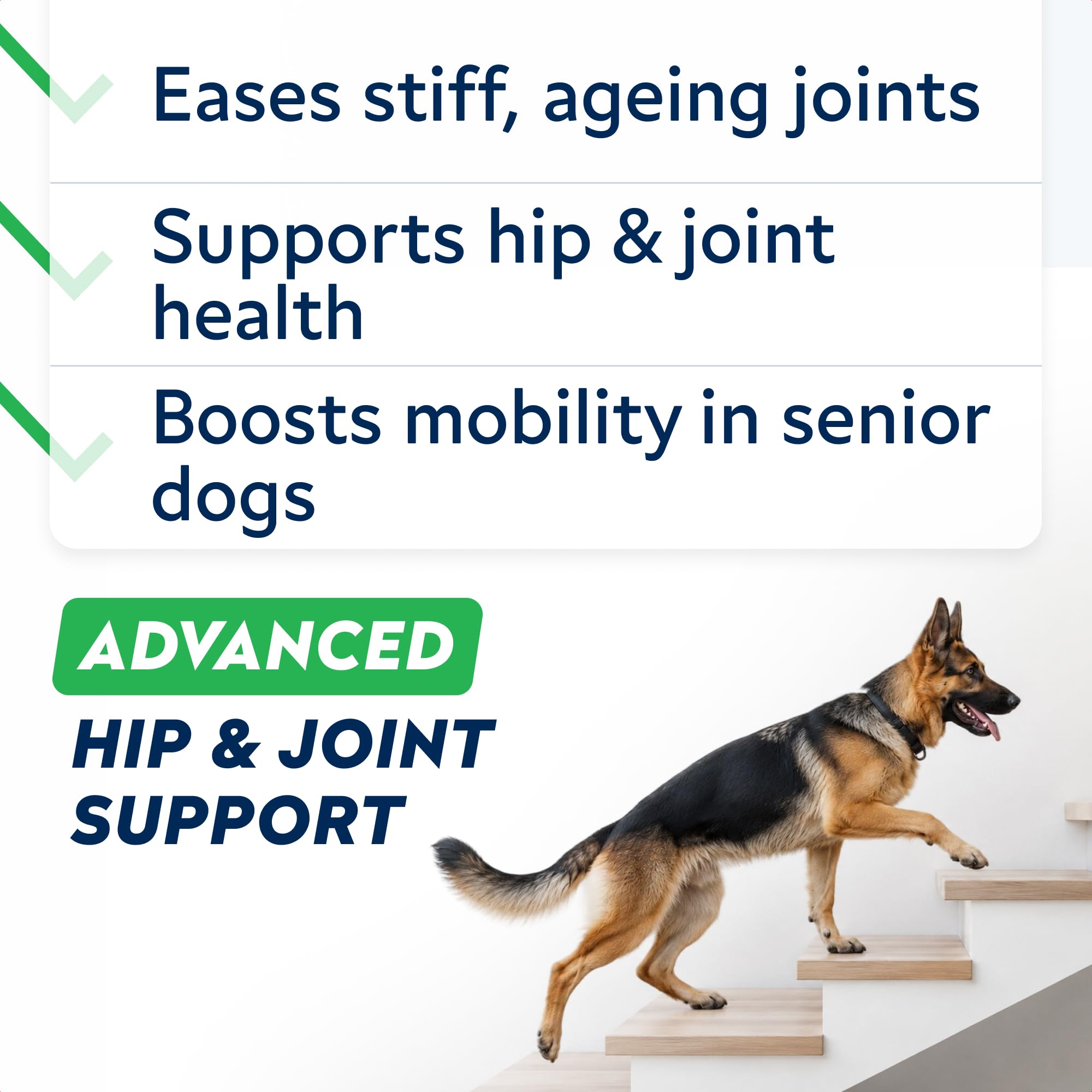 Eases stiff, ageing joints

Supports hip & joint health

Boosts mobility in senior dogs

ADVANCED

HIP & JOINT SUPPORT